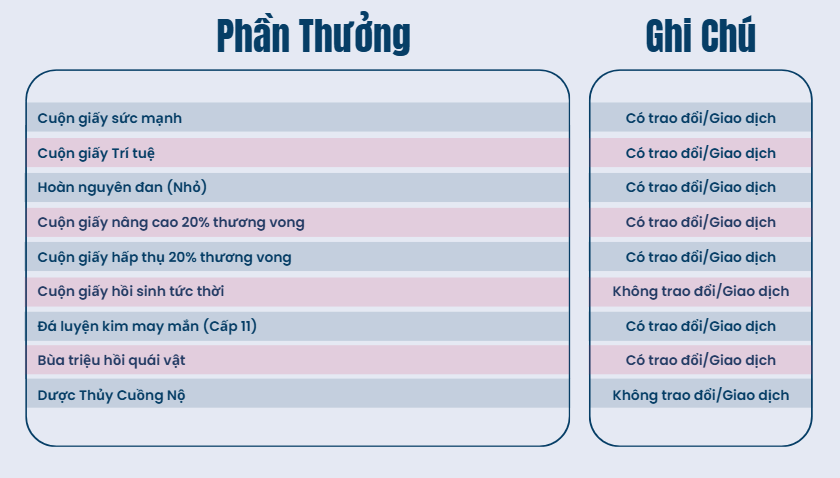 | Phần Thưởng | Ghi Chú |
|---|---|
| Cuộn giấy sức mạnh | Có trao đổi/Giao dịch |
| Cuộn giấy Trí tuệ | Có trao đổi/Giao dịch |
| Hoàn nguyên đan (Nhỏ) | Có trao đổi/Giao dịch |
| Cuộn giấy nâng cao 20% thương vong | Có trao đổi/Giao dịch |
| Cuộn giấy hấp thụ 20% thương vong | Có trao đổi/Giao dịch |
| Cuộn giấy hồi sinh tức thời | Không trao đổi/Giao dịch |
| Đá luyện kim may mắn (Cấp 11) | Có trao đổi/Giao dịch |
| Bùa triệu hồi quái vật | Có trao đổi/Giao dịch |
| Dược Thủy Cuồng Nộ | Không trao đổi/Giao dịch |